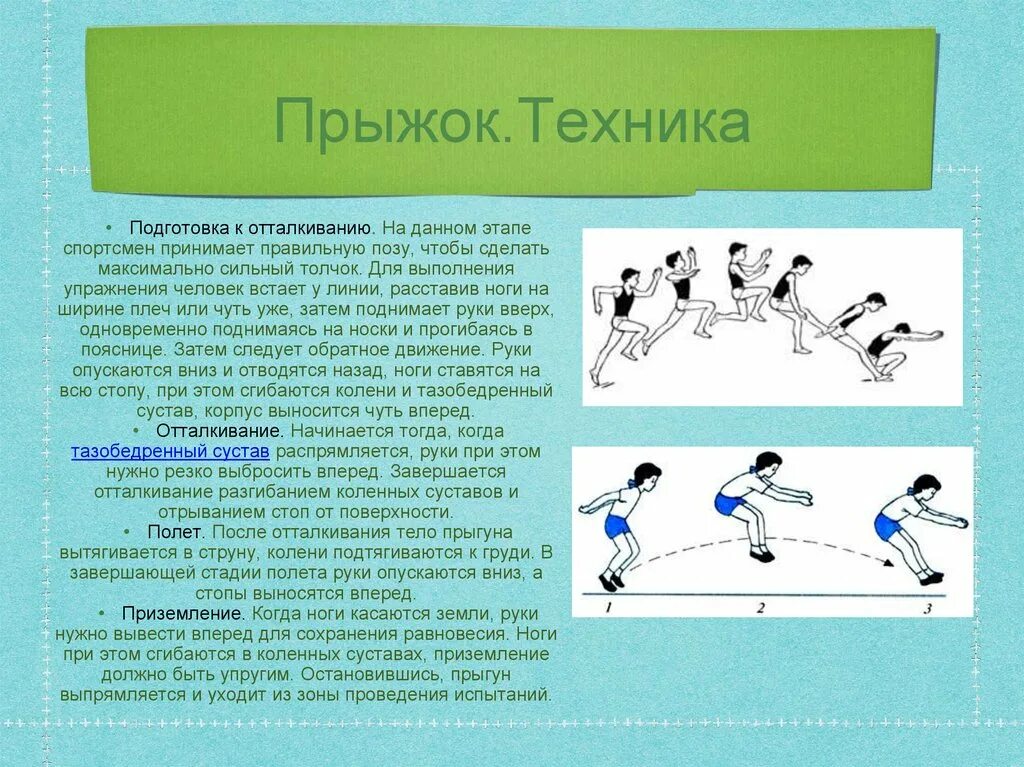 Прыжок.Техника

• Подготовка к отталкиванию. На данном этапе спортсмен принимает правильную позу, чтобы сделать максимально сильный толчок. Для выполнения упражнения человек встает у линии, расставив ноги на ширине плеч или чуть уже, затем поднимает руки вверх, одновременно поднимаясь на носки и прогибаясь в пояснице. Затем следует обратное движение. Руки опускаются вниз и отводятся назад, ноги ставятся на всю стопу, при этом сгибаются колени и тазобедренный сустав, корпус выносится чуть вперед.

• Отталкивание. Начинается тогда, когда тазобедренный сустав распрямляется, руки при этом нужно резко выбросить вперед. Завершается отталкивание разгибанием коленных суставов и отрыванием стоп от поверхности.

• Полет. После отталкивания тело прыгуна вытягивается в струну, колени подтягиваются к груди. В завершающей стадии полета руки опускаются вниз, а стопы выносятся вперед.

• Приземление. Когда ноги касаются земли, руки нужно вывести вперед для сохранения равновесия. Ноги при этом сгибаются в коленных суставах, приземление должно быть упругим. Остановившись, прыгун выпрямляется и уходит из зоны проведения испытаний.

1 2 3